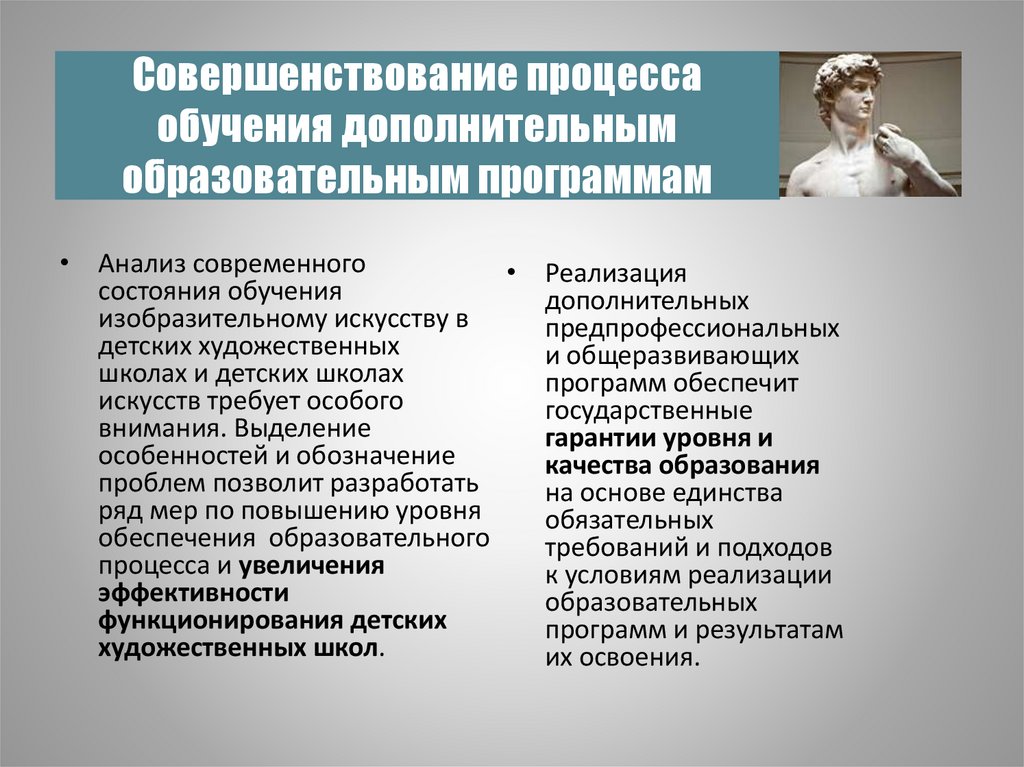 Совершенствование процесса обучения дополнительным образовательным программам

• Анализ современного состояния обучения изобразительному искусству в детских художественных школах и детских школах искусств требует особого внимания. Выделение особенностей и обозначение проблем позволит разработать ряд мер по повышению уровня обеспечения образовательного процесса и увеличения эффективности функционирования детских художественных школ.

• Реализация дополнительных предпрофессиональных и общеразвивающих программ обеспечит государственные гарантии уровня и качества образования на основе единства обязательных требований и подходов к условиям реализации образовательных программ и результатам их освоения.